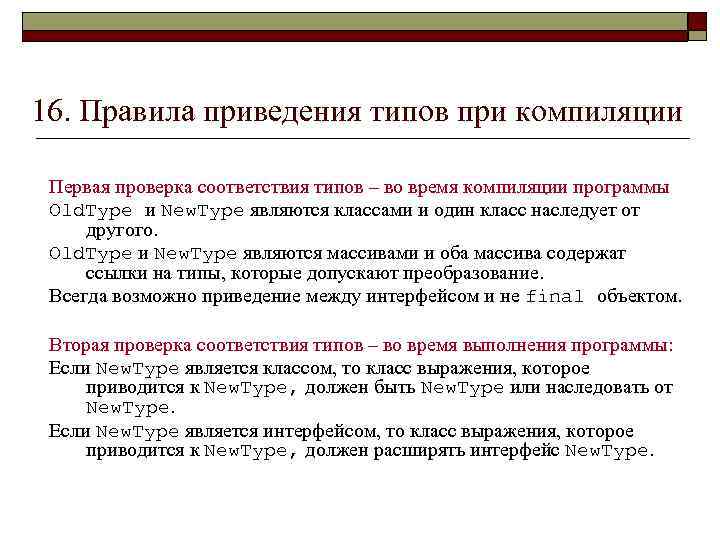 16. Правила приведения типов при компиляции

Первая проверка соответствия типов – во время компиляции программы

OldType и NewType являются классами и один класс наследует от другого.

OldType и NewType являются массивами и оба массива содержат ссылки на типы, которые допускают преобразование.

Всегда возможно приведение между интерфейсом и не final объектом.

Вторая проверка соответствия типов – во время выполнения программы:

Если NewType является классом, то класс выражения, которое приводится к NewType, должен быть NewType или наследовать от NewType.

Если NewType является интерфейсом, то класс выражения, которое приводится к NewType, должен расширять интерфейс NewType.